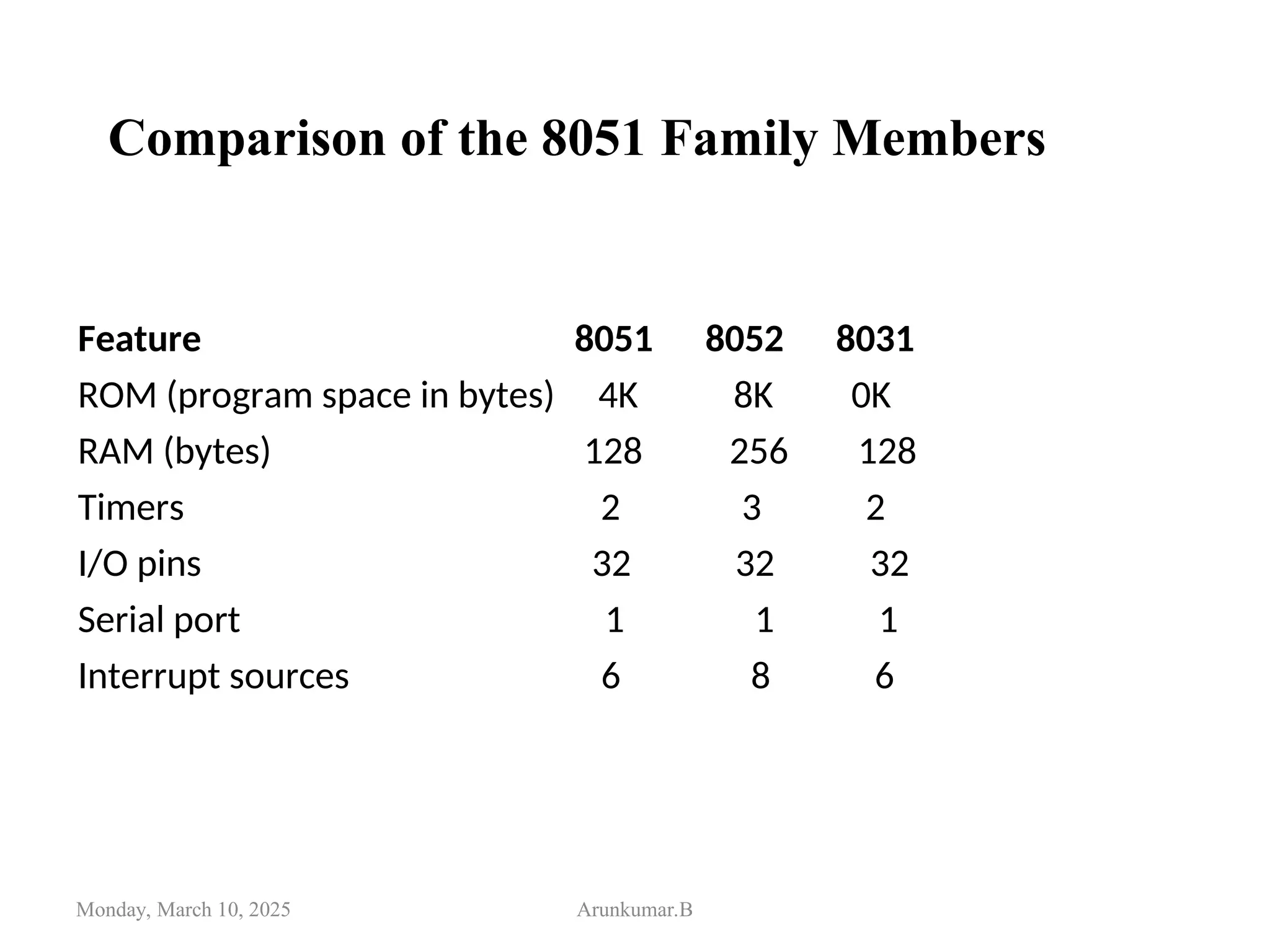 Comparison of the 8051 Family Members

| Feature | 8051 | 8052 | 8031 |
|---|---|---|---|
| ROM (program space in bytes) | 4K | 8K | 0K |
| RAM (bytes) | 128 | 256 | 128 |
| Timers | 2 | 3 | 2 |
| I/O pins | 32 | 32 | 32 |
| Serial port | 1 | 1 | 1 |
| Interrupt sources | 6 | 8 | 6 |

Monday, March 10, 2025

Arunkumar.B